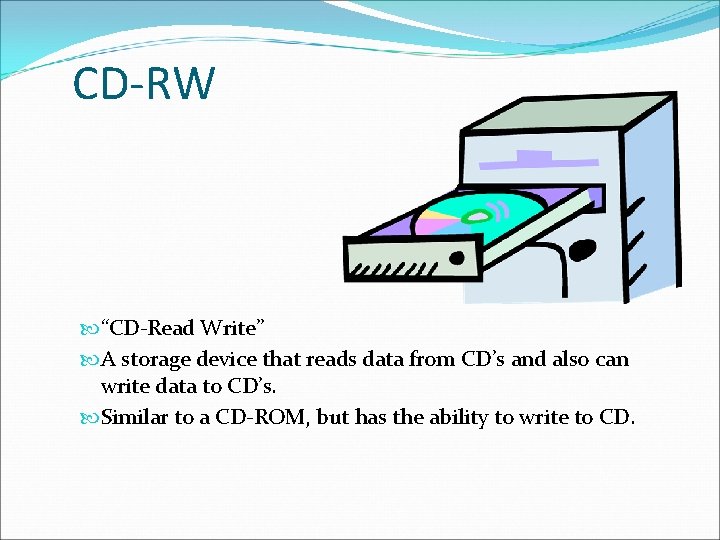 CD-RW

“CD-Read Write”

A storage device that reads data from CD’s and also can write data to CD’s.

Similar to a CD-ROM, but has the ability to write to CD.